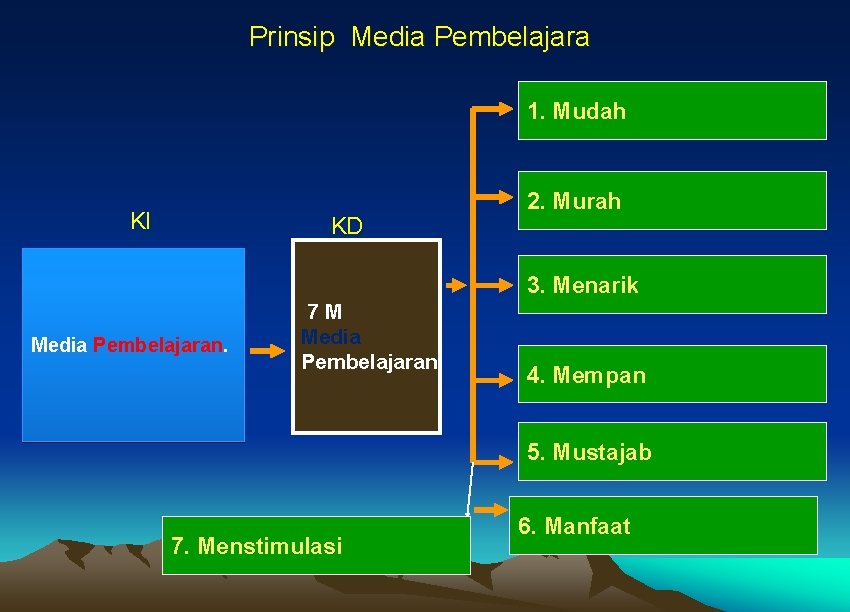 Prinsip Media Pembelajara

KI

Media Pembelajaran.

KD

7 M
Media
Pembelajaran

1. Mudah

2. Murah

3. Menarik

4. Mempan

5. Mustajab

6. Manfaat

7. Menstimulasi